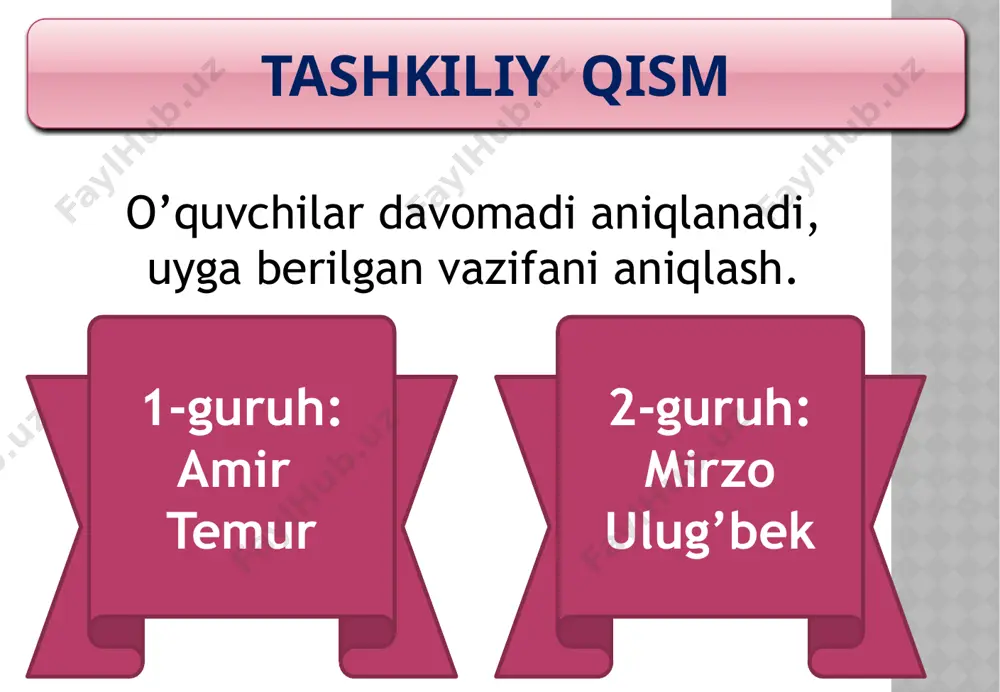 TASHKILIY QISM

O’quvchilar davomadi aniqlanadi, uyga berilgan vazifani aniqlash.

1-guruh: Amir Temur

2-guruh: Mirzo Ulug’bek

FaylHub.uz